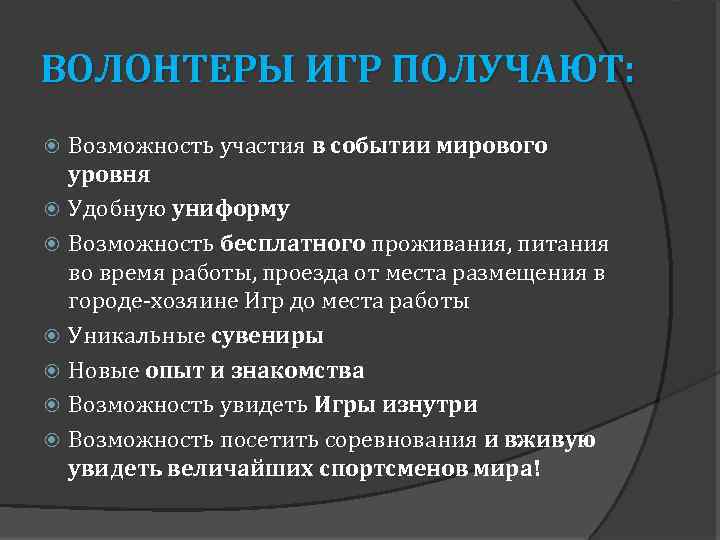 ВОЛОНТЕРЫ ИГР ПОЛУЧАЮТ:

Возможность участия в событии мирового уровня

Удобную униформу

Возможность бесплатного проживания, питания во время работы, проезда от места размещения в городе-хозяине Игр до места работы

Уникальные сувениры

Новые опыт и знакомства

Возможность увидеть Игры изнутри

Возможность посетить соревнования и вживую увидеть величайших спортсменов мира!